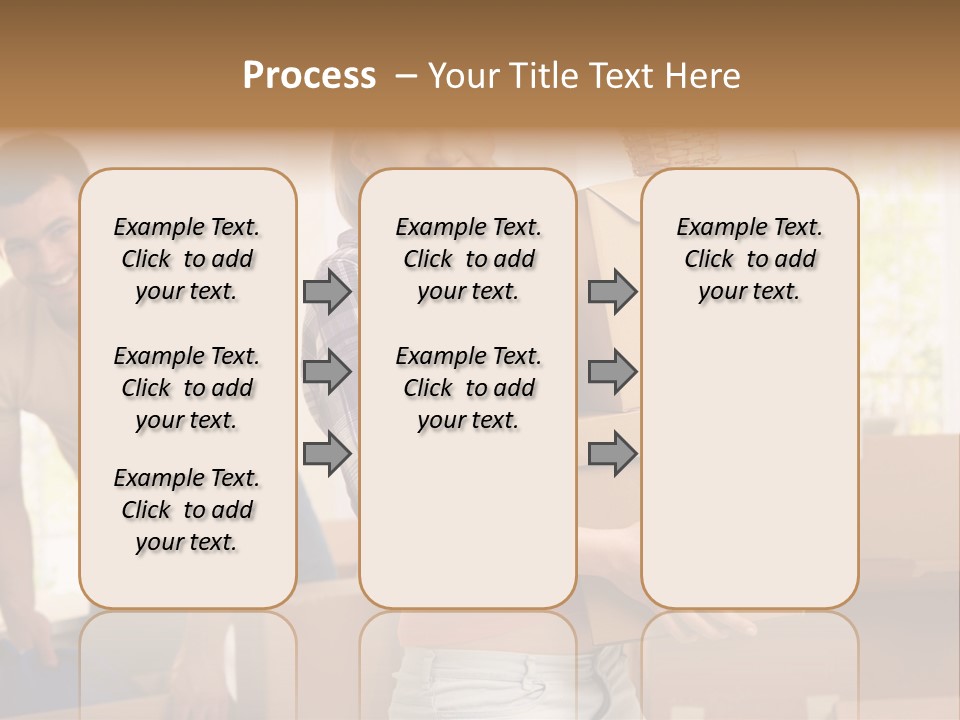 Process – Your Title Text Here

Example Text. Click to add your text.

Example Text. Click to add your text.

Example Text. Click to add your text.

Example Text. Click to add your text.

Example Text. Click to add your text.

Example Text. Click to add your text.